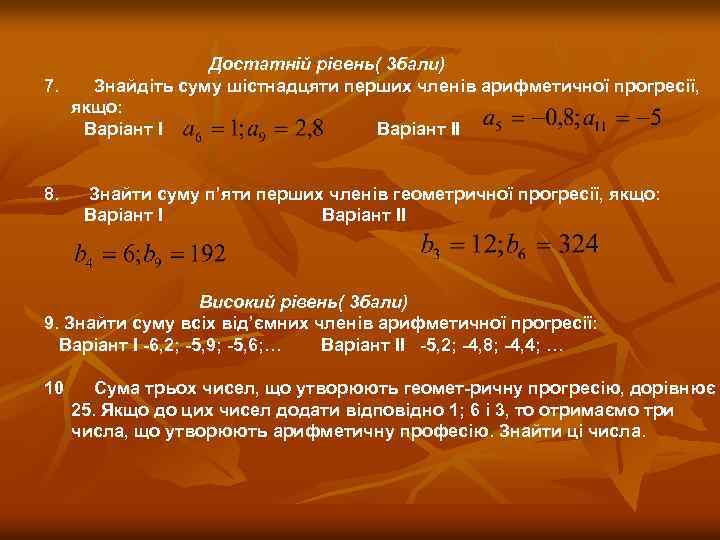 Достатній рівень( 3бали)

7. Знайдіть суму шістнадцяти перших членів арифметичної прогресії, якщо:
Варіант I $a_6 = 1; a_9 = 2,8$ Варіант II $a_5 = -0,8; a_{11} = -5$

8. Знайти суму п'яти перших членів геометричної прогресії, якщо:
Варіант I Варіант II
$b_4 = 6; b_9 = 192$ $b_3 = 12; b_6 = 324$

Високий рівень( 3бали)

9. Знайти суму всіх від'ємних членів арифметичної прогресії:
Варіант I -6,2; -5,9; -5,6;… Варіант II -5,2; -4,8; -4,4; …

10 Сума трьох чисел, що утворюють геомет-ричну прогресію, дорівнює 25. Якщо до цих чисел додати відповідно 1; 6 і 3, то отримаємо три числа, що утворюють арифметичну професію. Знайти ці числа.